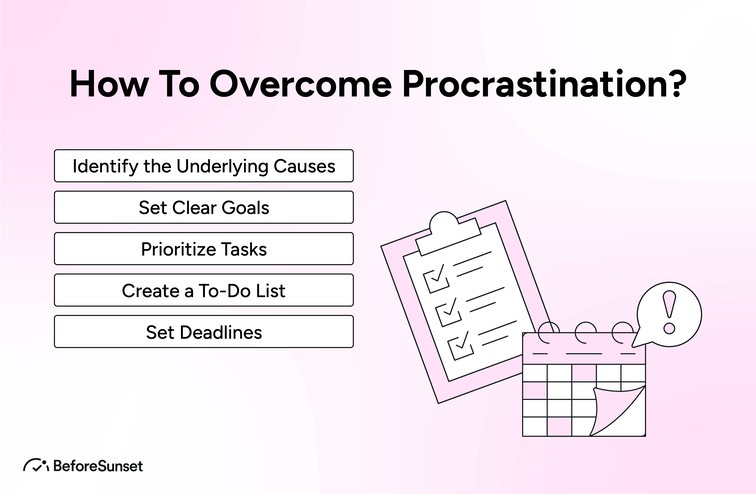 How To Overcome Procrastination?

Identify the Underlying Causes

Set Clear Goals

Prioritize Tasks

Create a To-Do List

Set Deadlines

!

BeforeSunset